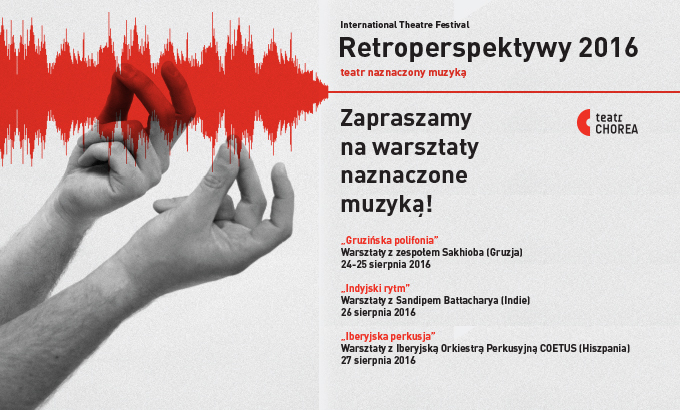 International Theatre Festival
Retroperspektywy 2016
teatr naznaczony muzyką

Zapraszamy na warsztaty naznaczone muzyką!

teatr CHOREA

„Gruzińska polifonia"
Warsztaty z zespołem Sakhioba (Gruzja)
24-25 sierpnia 2016

„Indyjski rytm"
Warsztaty z Sandipem Battacharya (Indie)
26 sierpnia 2016

„Iberyjska perkusja"
Warsztaty z Iberyjską Orkiestrą Perkusyjną COETUS (Hiszpania)
27 sierpnia 2016